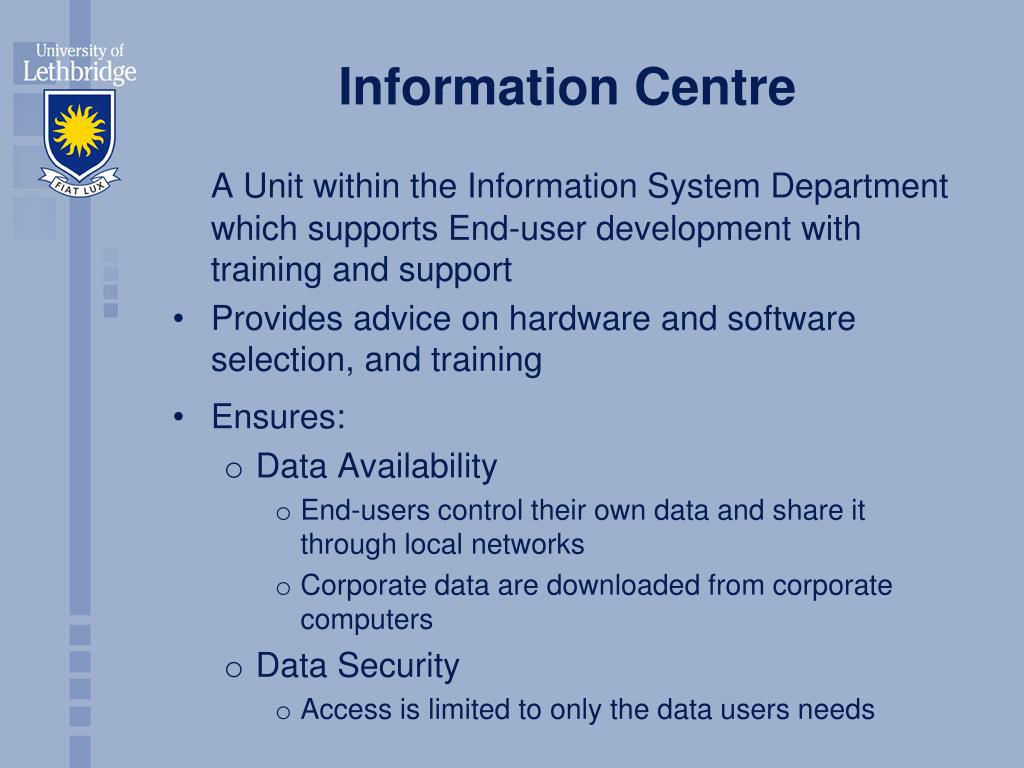 University of Lethbridge

FIAT LUX

Information Centre

A Unit within the Information System Department which supports End-user development with training and support

• Provides advice on hardware and software selection, and training

• Ensures:

o Data Availability

o End-users control their own data and share it through local networks

o Corporate data are downloaded from corporate computers

o Data Security

o Access is limited to only the data users needs